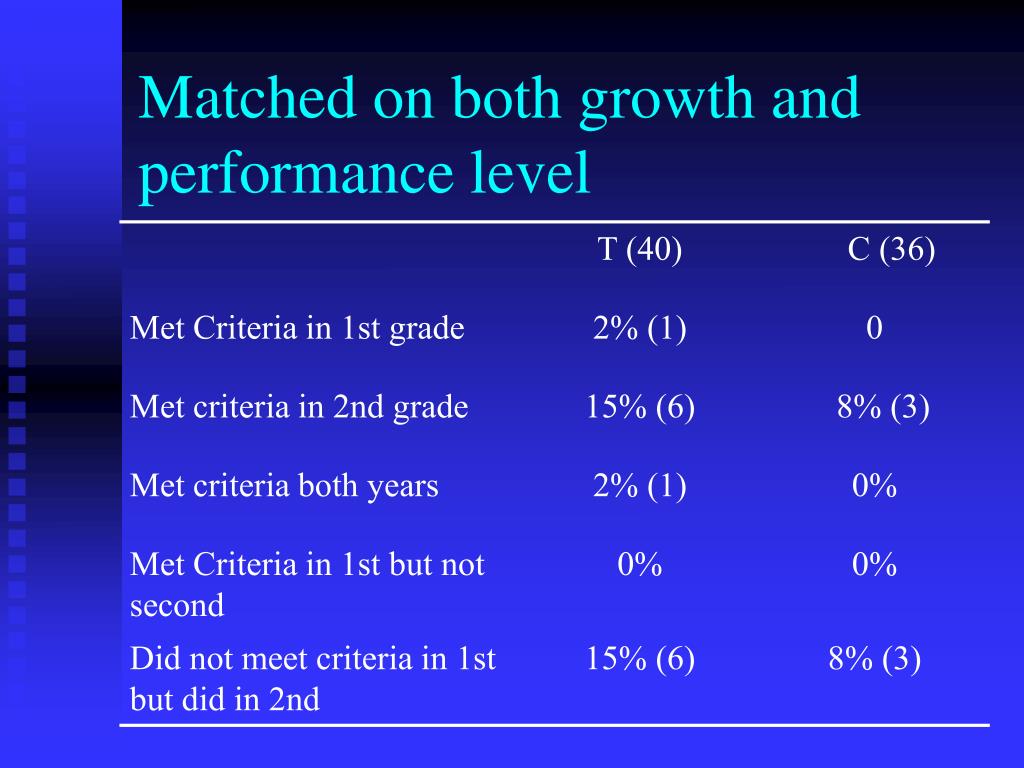 Matched on both growth and performance level

| | T (40) | C (36) |
|---|---|---|
| Met Criteria in 1st grade | 2% (1) | 0 |
| Met criteria in 2nd grade | 15% (6) | 8% (3) |
| Met criteria both years | 2% (1) | 0% |
| Met Criteria in 1st but not second | 0% | 0% |
| Did not meet criteria in 1st but did in 2nd | 15% (6) | 8% (3) |